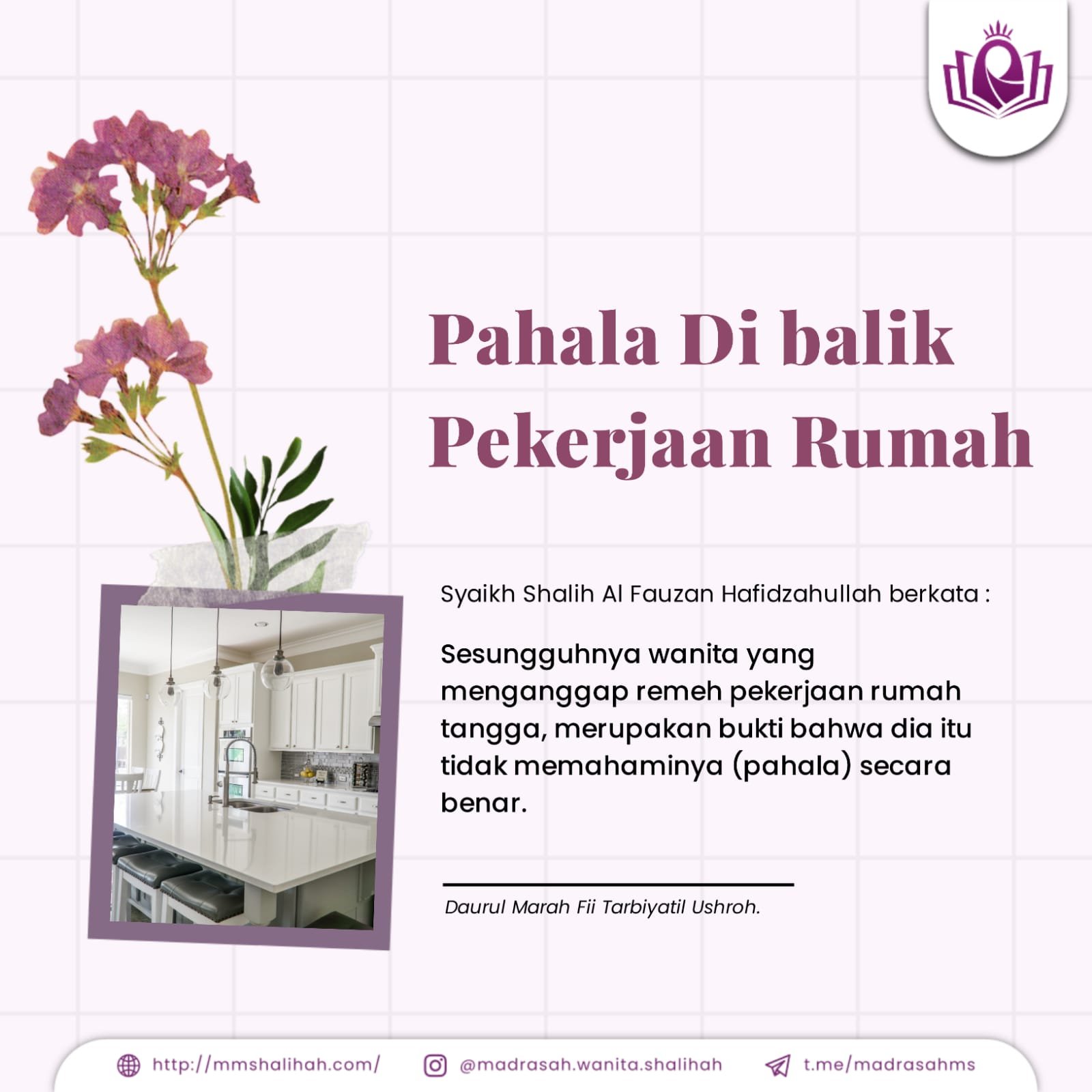 Pahala Di balik Pekerjaan Rumah

Syaikh Shalih Al Fauzan Hafidzahullah berkata :

Sesungguhnya wanita yang menganggap remeh pekerjaan rumah tangga, merupakan bukti bahwa dia itu tidak memahaminya (pahala) secara benar.

Daurul Marah Fii Tarbiyatil Ushroh.

http://mmshalihah.com/ @madrasah.wanita.shalihah t.me/madrasahms